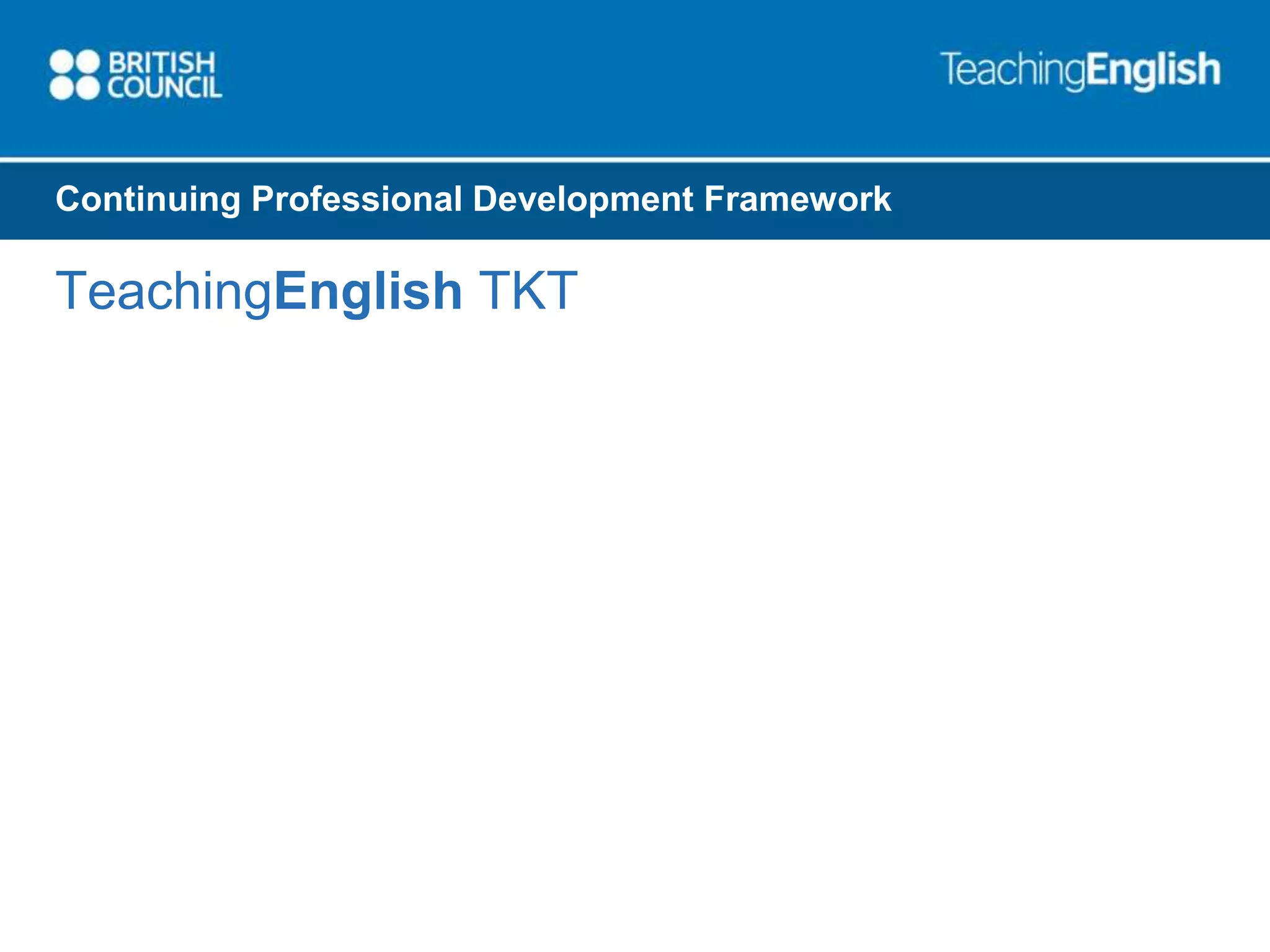 BRITISH COUNCIL

TeachingEnglish

Continuing Professional Development Framework

TeachingEnglish TKT